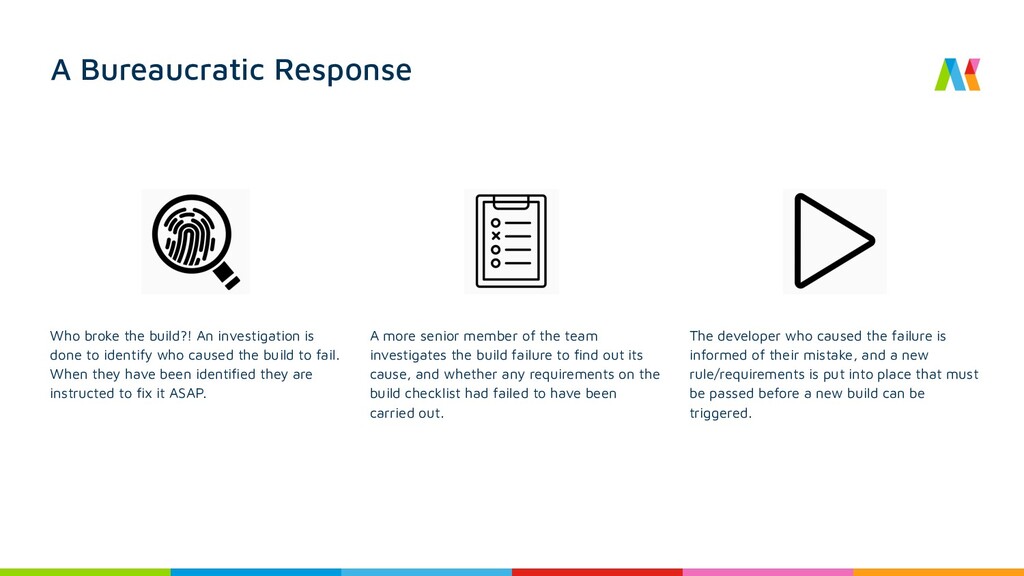 A Bureaucratic Response

Who broke the build?! An investigation is done to identify who caused the build to fail. When they have been identified they are instructed to fix it ASAP.

A more senior member of the team investigates the build failure to find out its cause, and whether any requirements on the build checklist had failed to have been carried out.

The developer who caused the failure is informed of their mistake, and a new rule/requirements is put into place that must be passed before a new build can be triggered.